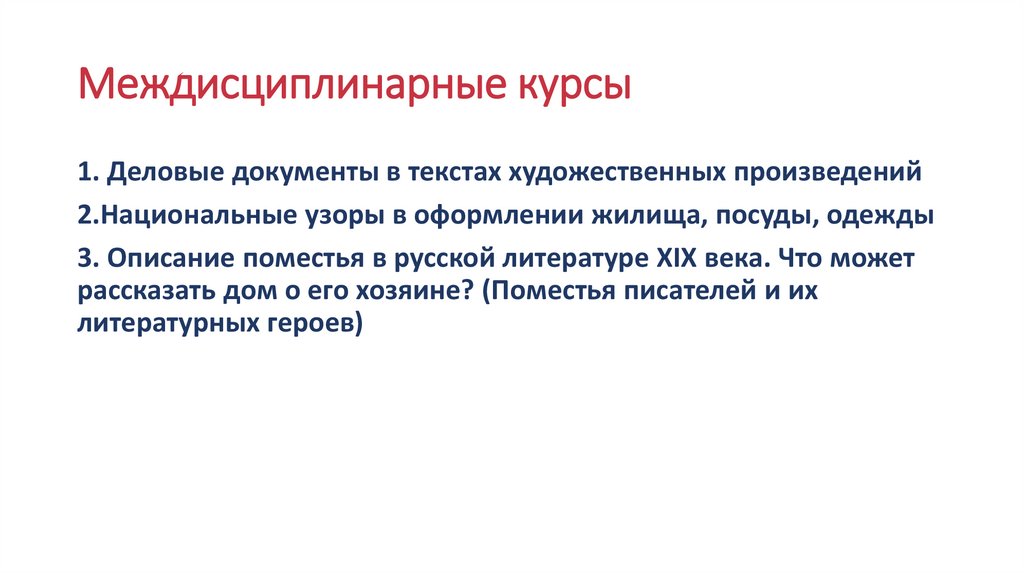 Междисциплинарные курсы

1. Деловые документы в текстах художественных произведений

2.Национальные узоры в оформлении жилища, посуды, одежды

3. Описание поместья в русской литературе XIX века. Что может рассказать дом о его хозяине? (Поместья писателей и их литературных героев)